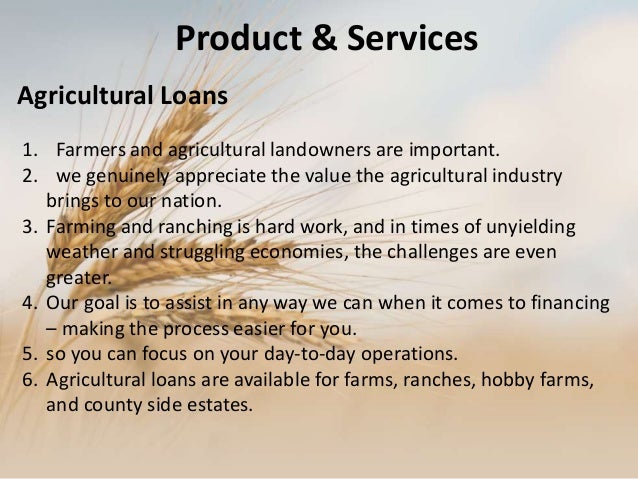 Product & Services

Agricultural Loans

1. Farmers and agricultural landowners are important.
2. we genuinely appreciate the value the agricultural industry brings to our nation.
3. Farming and ranching is hard work, and in times of unyielding weather and struggling economies, the challenges are even greater.
4. Our goal is to assist in any way we can when it comes to financing – making the process easier for you.
5. so you can focus on your day-to-day operations.
6. Agricultural loans are available for farms, ranches, hobby farms, and county side estates.